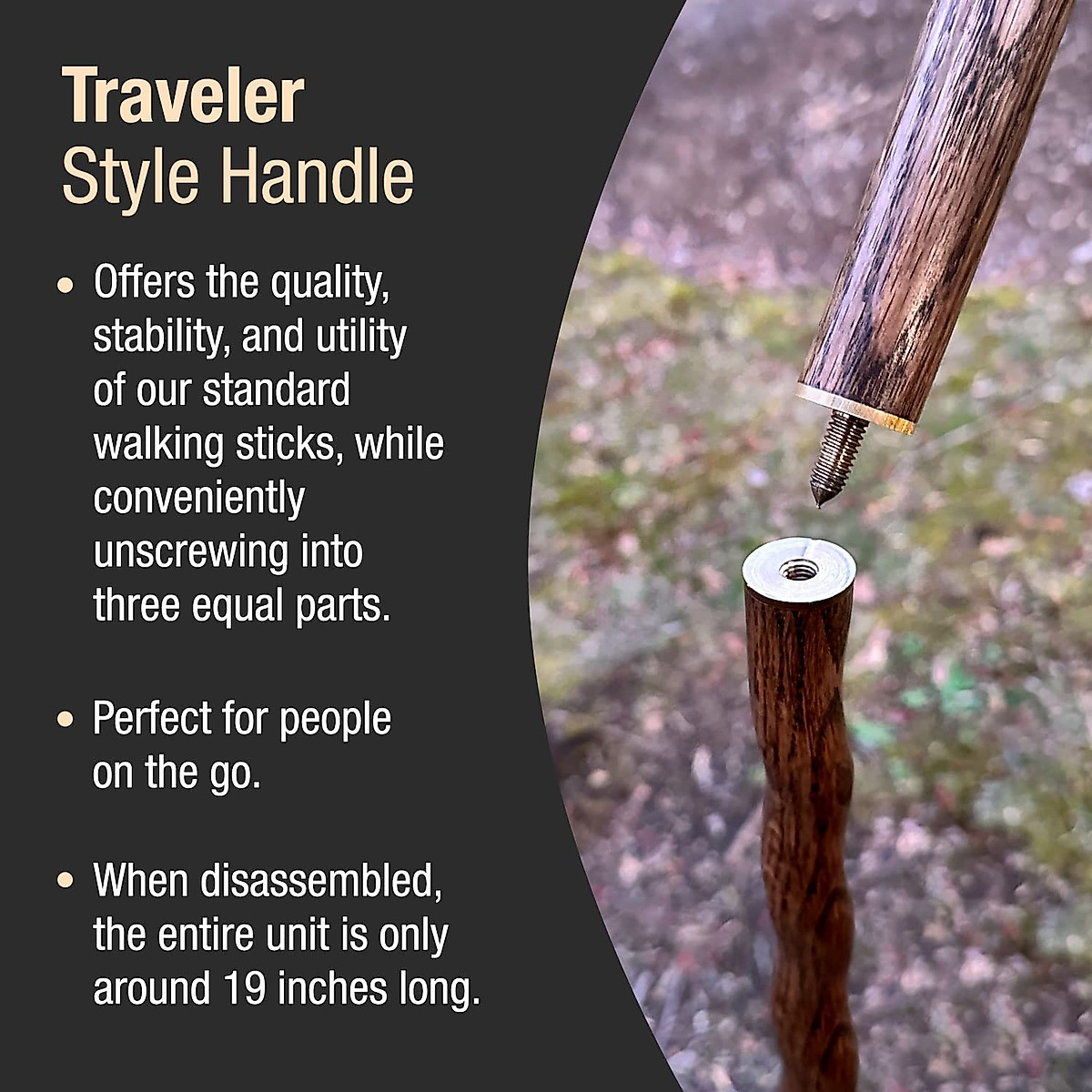 Traveler
Style Handle

• Offers the quality, stability, and utility of our standard walking sticks, while conveniently unscrewing into three equal parts.

• Perfect for people on the go.

• When disassembled, the entire unit is only around 19 inches long.